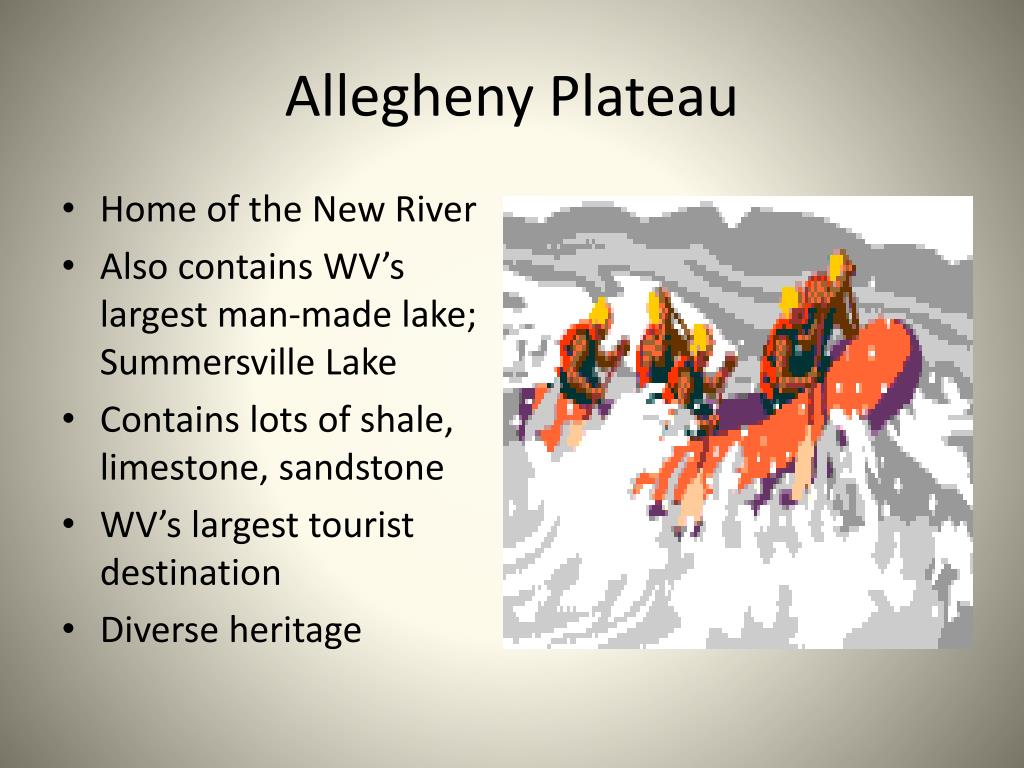 Allegheny Plateau

• Home of the New River
• Also contains WV’s largest man-made lake; Summersville Lake
• Contains lots of shale, limestone, sandstone
• WV’s largest tourist destination
• Diverse heritage